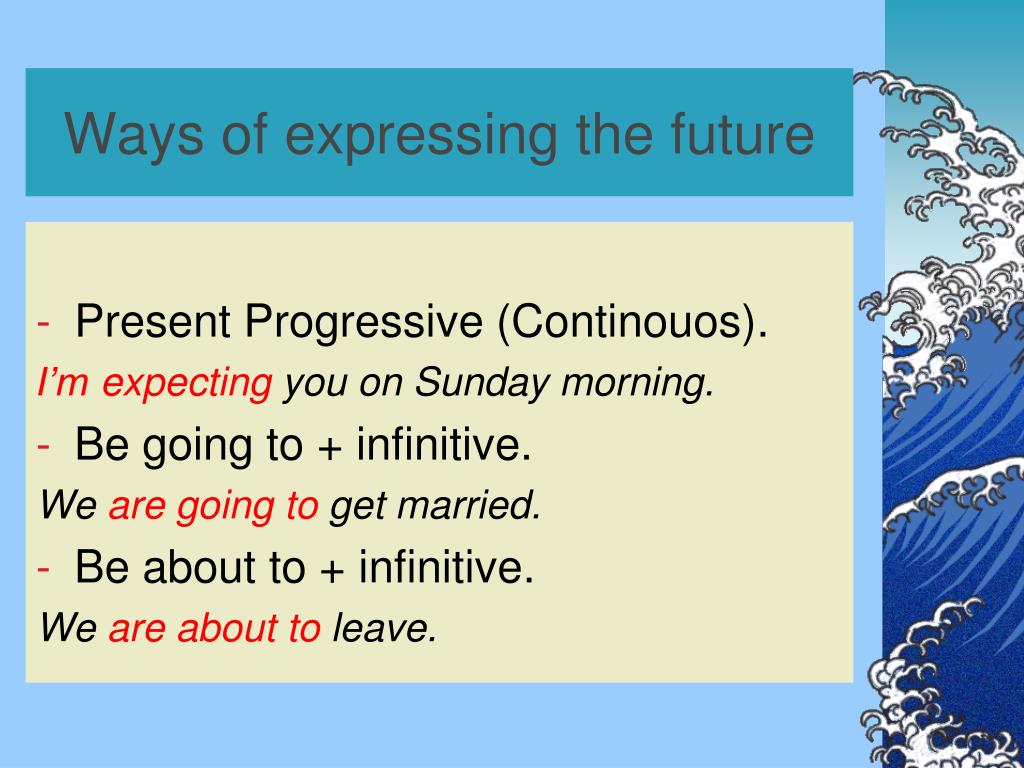 Ways of expressing the future

- Present Progressive (Continouos).
I'm expecting you on Sunday morning.
- Be going to + infinitive.
We are going to get married.
- Be about to + infinitive.
We are about to leave.